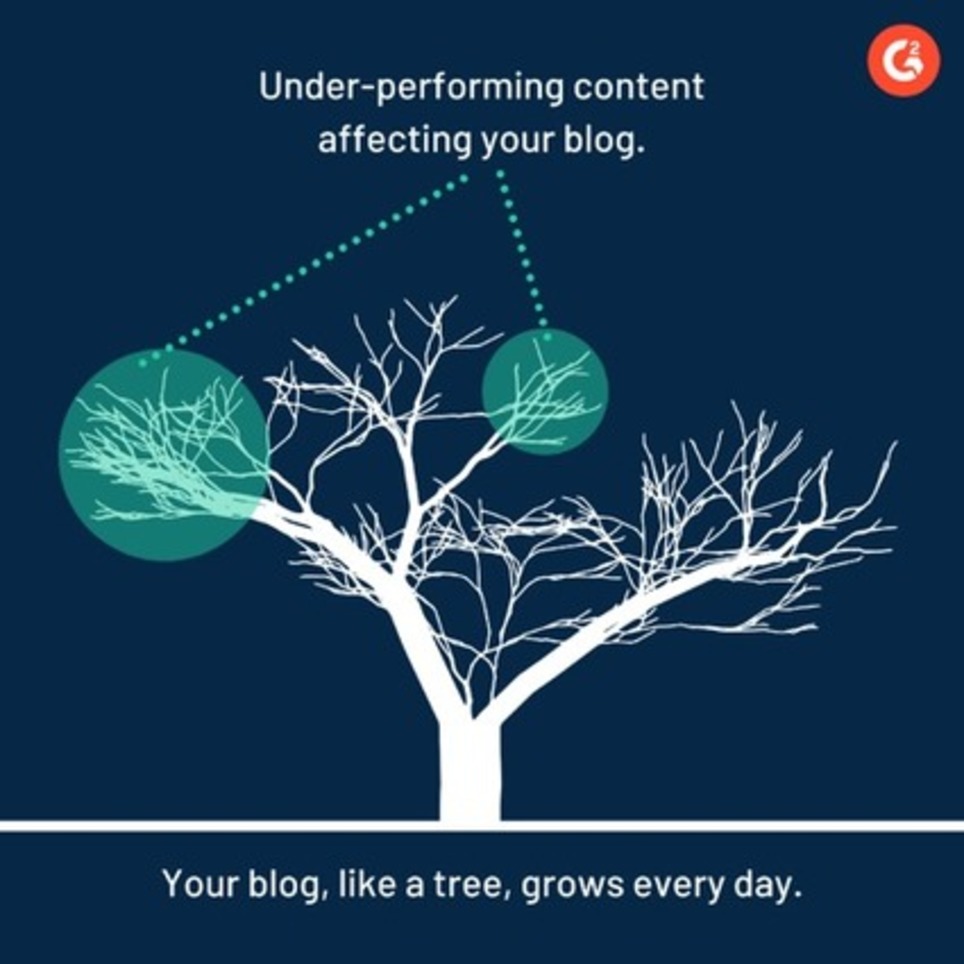 G2

Under-performing content affecting your blog.

Your blog, like a tree, grows every day.